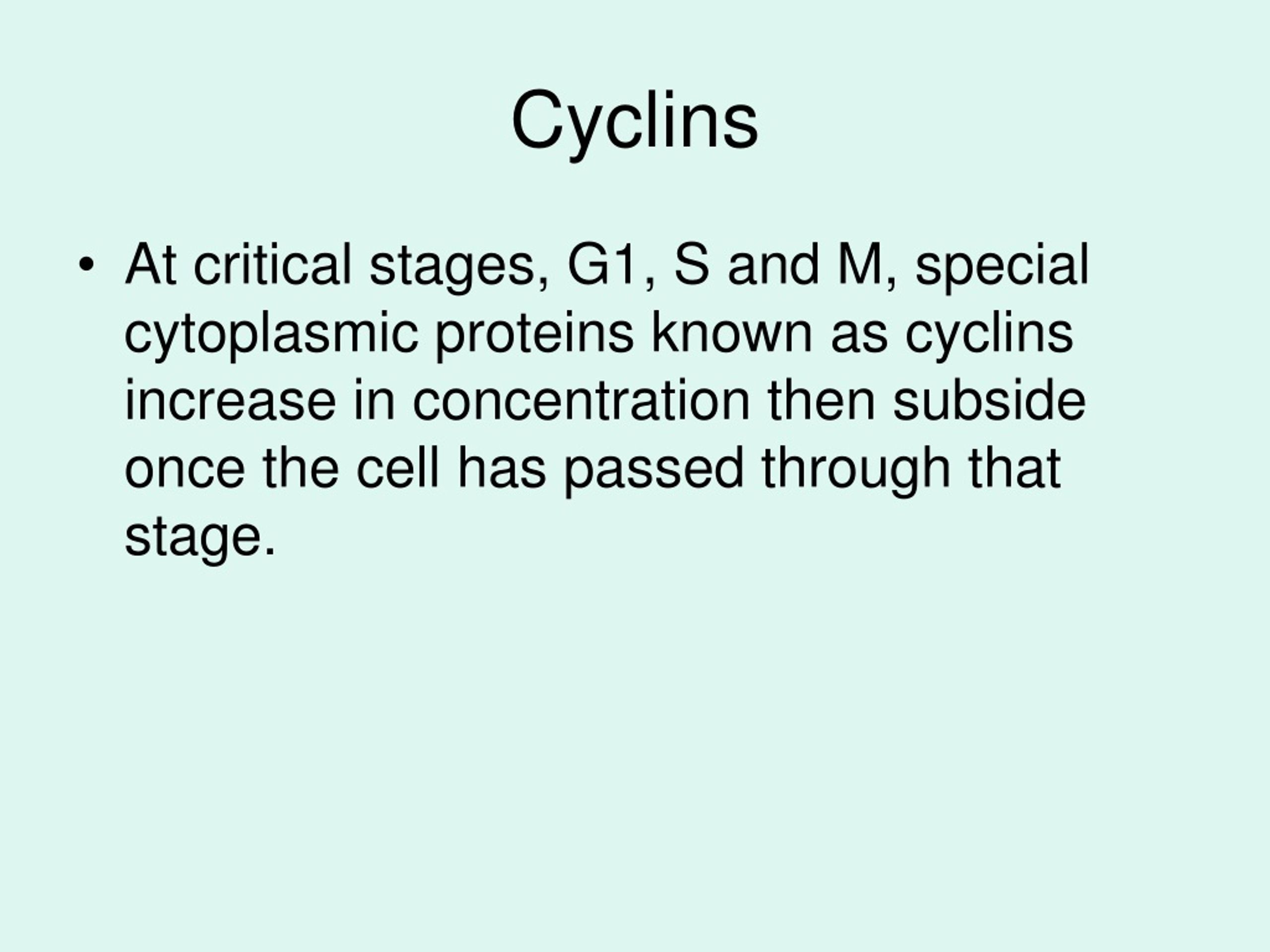 Cyclins

• At critical stages, G1, S and M, special cytoplasmic proteins known as cyclins increase in concentration then subside once the cell has passed through that stage.